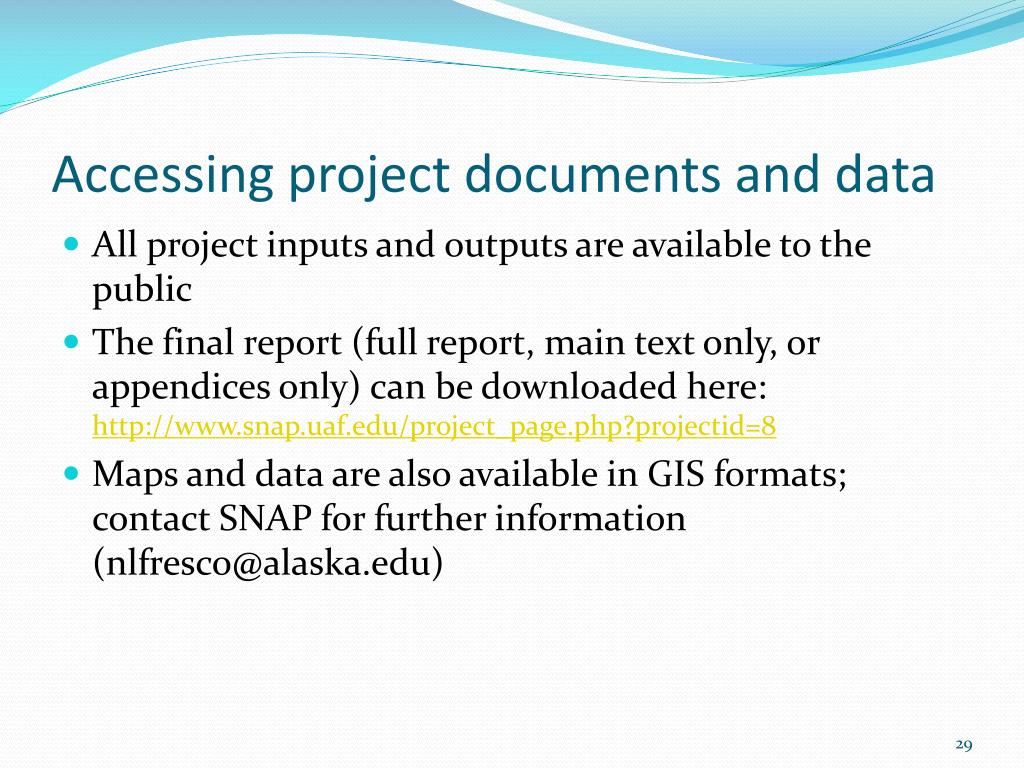 Accessing project documents and data

- All project inputs and outputs are available to the public
- The final report (full report, main text only, or appendices only) can be downloaded here: http://www.snap.uaf.edu/project_page.php?projectid=8
- Maps and data are also available in GIS formats; contact SNAP for further information (nlfresco@alaska.edu)

29